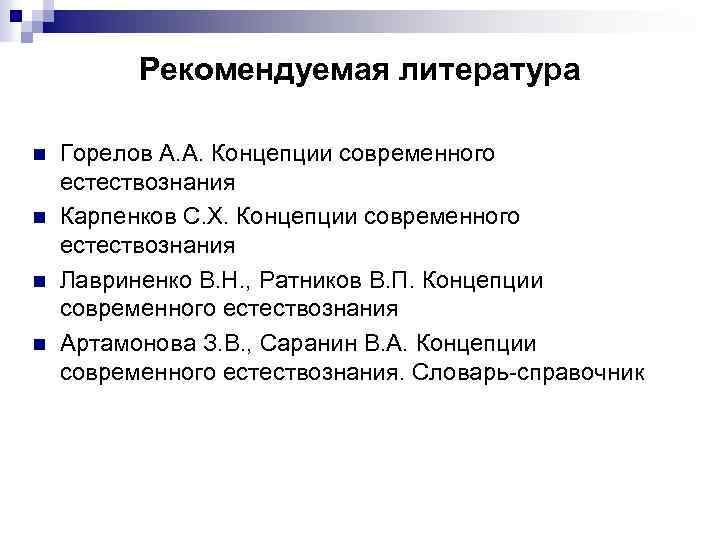 Рекомендуемая литература

- Горелов А.А. Концепции современного естествознания
- Карпенков С.Х. Концепции современного естествознания
- Лавриненко В.Н., Ратников В.П. Концепции современного естествознания
- Артамонова З.В., Саранин В.А. Концепции современного естествознания. Словарь-справочник